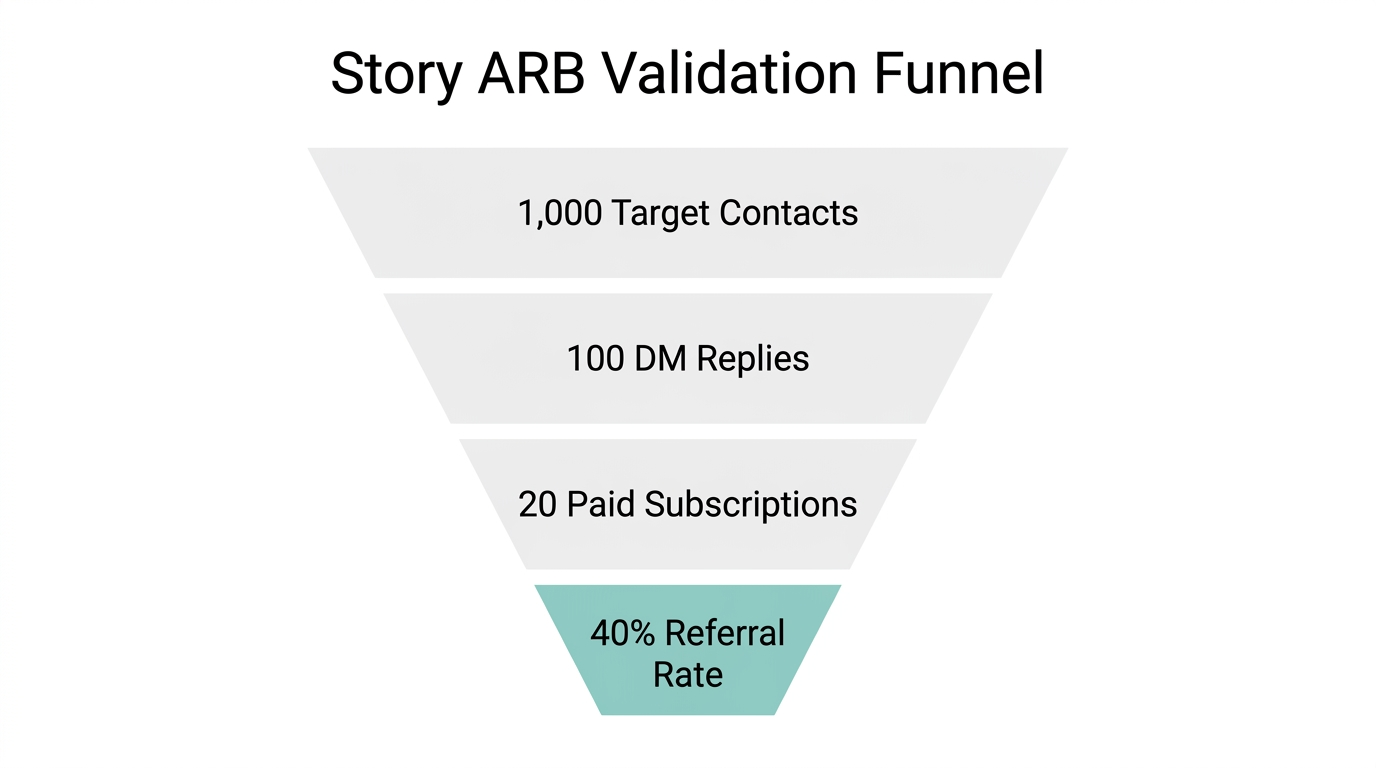 Story ARB Validation Funnel

1,000 Target Contacts

100 DM Replies

20 Paid Subscriptions

40% Referral Rate